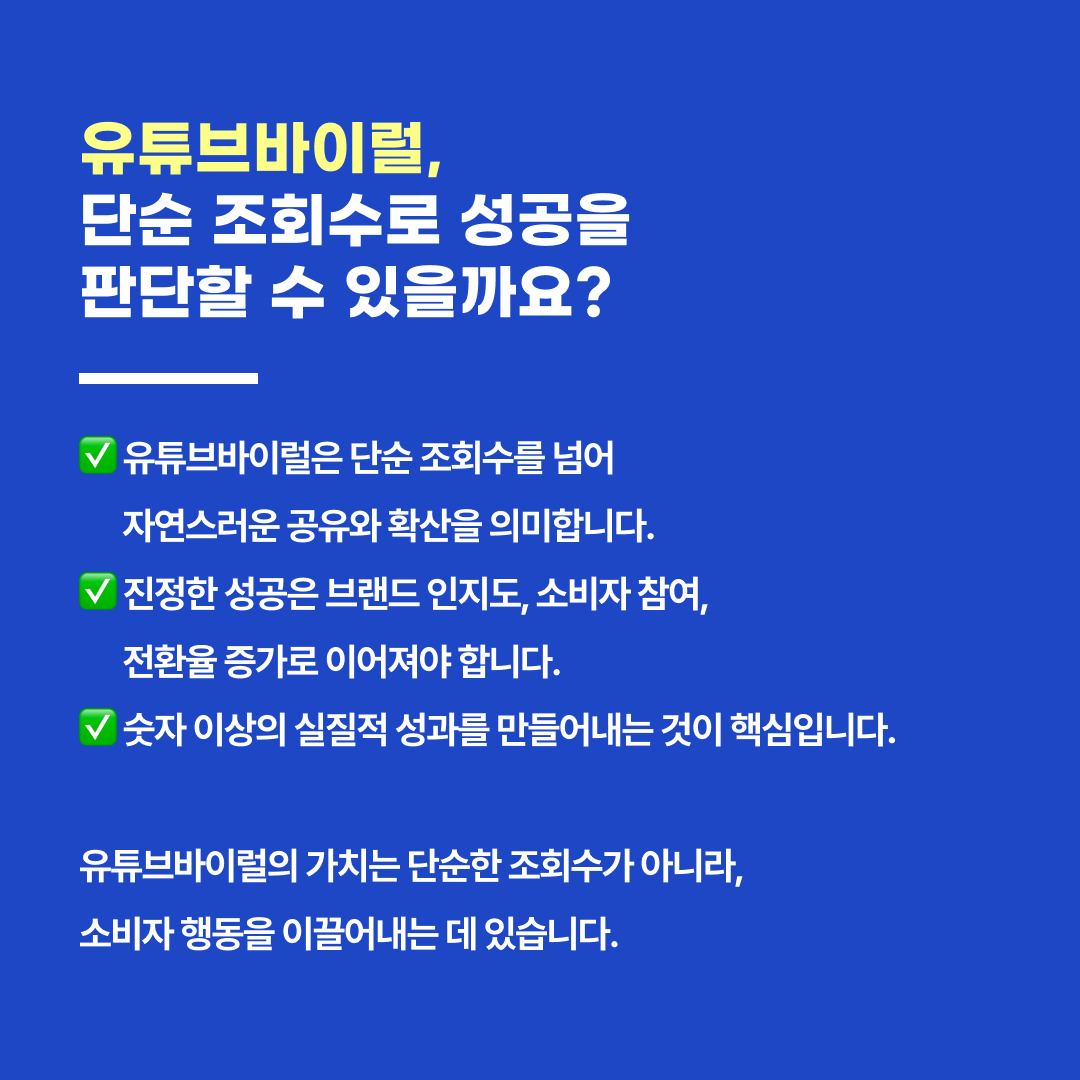 유튜브바이럴,
단순 조회수로 성공을
판단할 수 있을까요?

✅ 유튜브바이럴은 단순 조회수를 넘어 자연스러운 공유와 확산을 의미합니다.
✅ 진정한 성공은 브랜드 인지도, 소비자 참여, 전환율 증가로 이어져야 합니다.
✅ 숫자 이상의 실질적 성과를 만들어내는 것이 핵심입니다.

유튜브바이럴의 가치는 단순한 조회수가 아니라,
소비자 행동을 이끌어내는 데 있습니다.